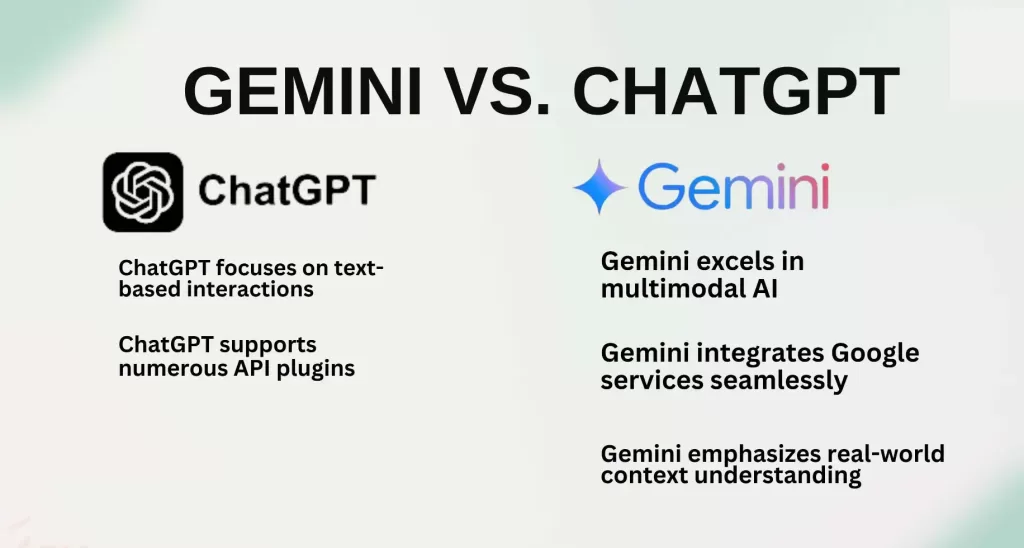 GEMINI VS. CHATGPT

ChatGPT

ChatGPT focuses on text-based interactions

ChatGPT supports numerous API plugins

Gemini

Gemini excels in multimodal AI

Gemini integrates Google services seamlessly

Gemini emphasizes real-world context understanding